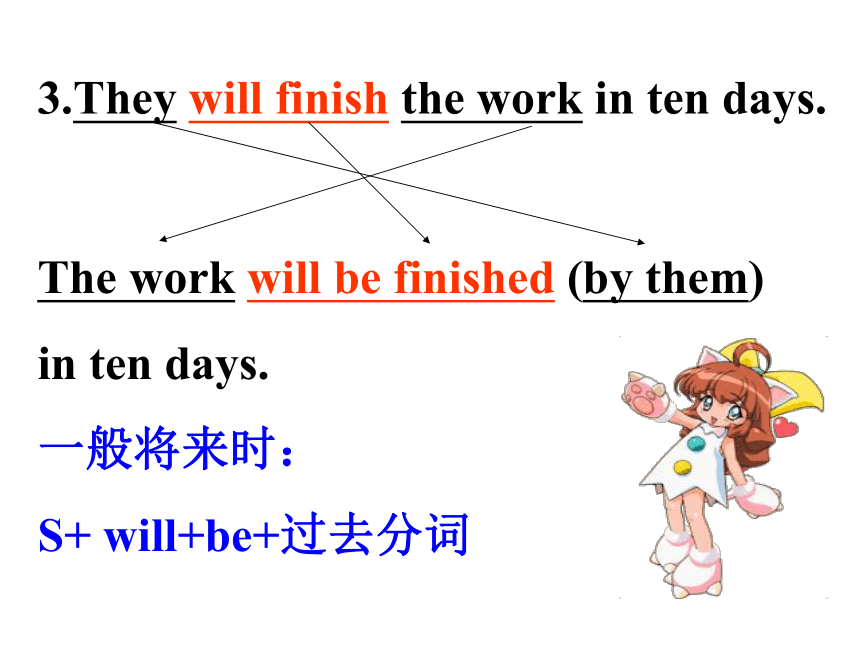 3.They will finish the work in ten days.

The work will be finished (by them) in ten days.

一般将来时：

S+ will+be+过去分词